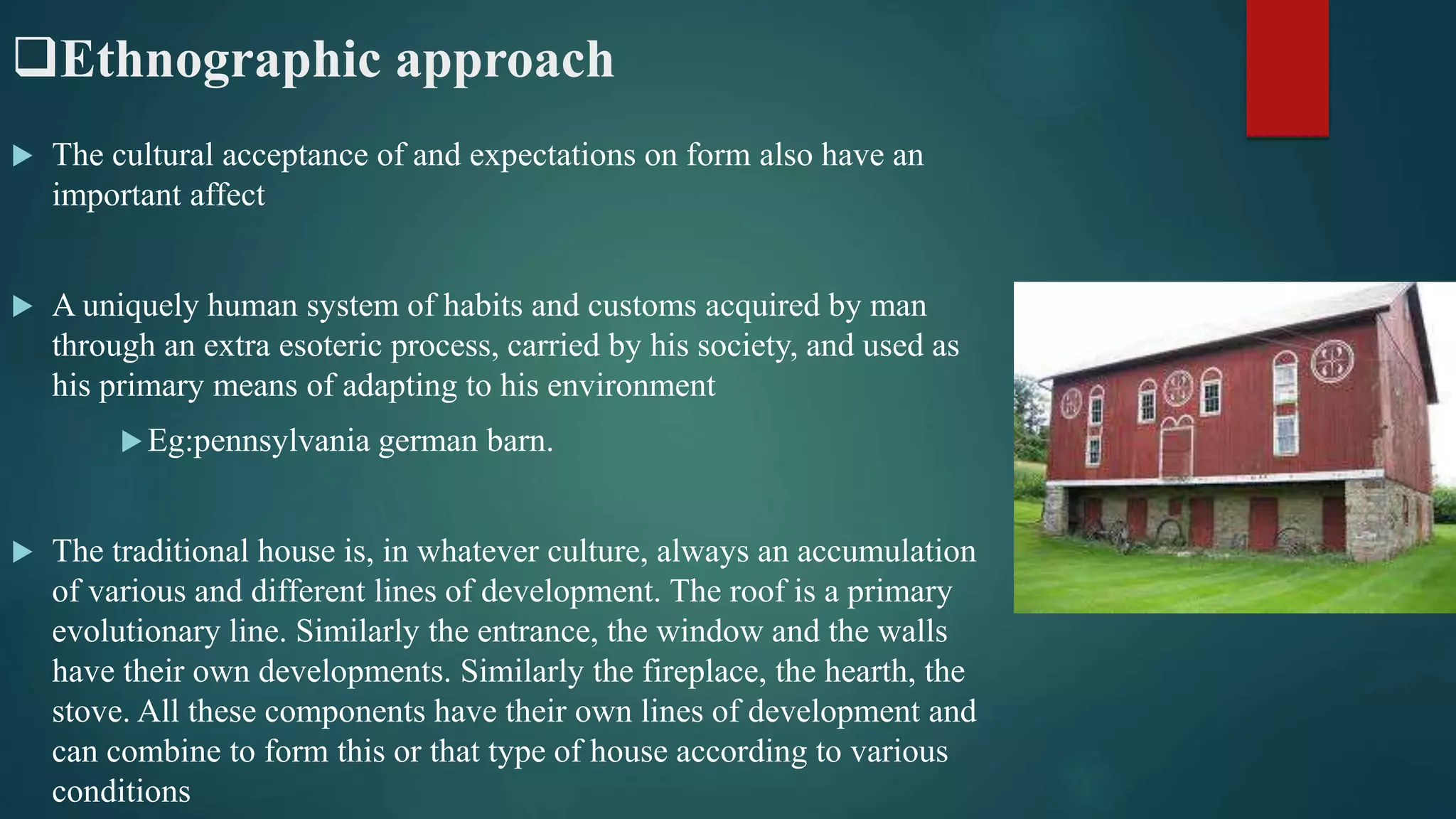 ❑Ethnographic approach

▶ The cultural acceptance of and expectations on form also have an important affect

▶ A uniquely human system of habits and customs acquired by man through an extra esoteric process, carried by his society, and used as his primary means of adapting to his environment

▶ Eg:pennsylvania german barn.

▶ The traditional house is, in whatever culture, always an accumulation of various and different lines of development. The roof is a primary evolutionary line. Similarly the entrance, the window and the walls have their own developments. Similarly the fireplace, the hearth, the stove. All these components have their own lines of development and can combine to form this or that type of house according to various conditions